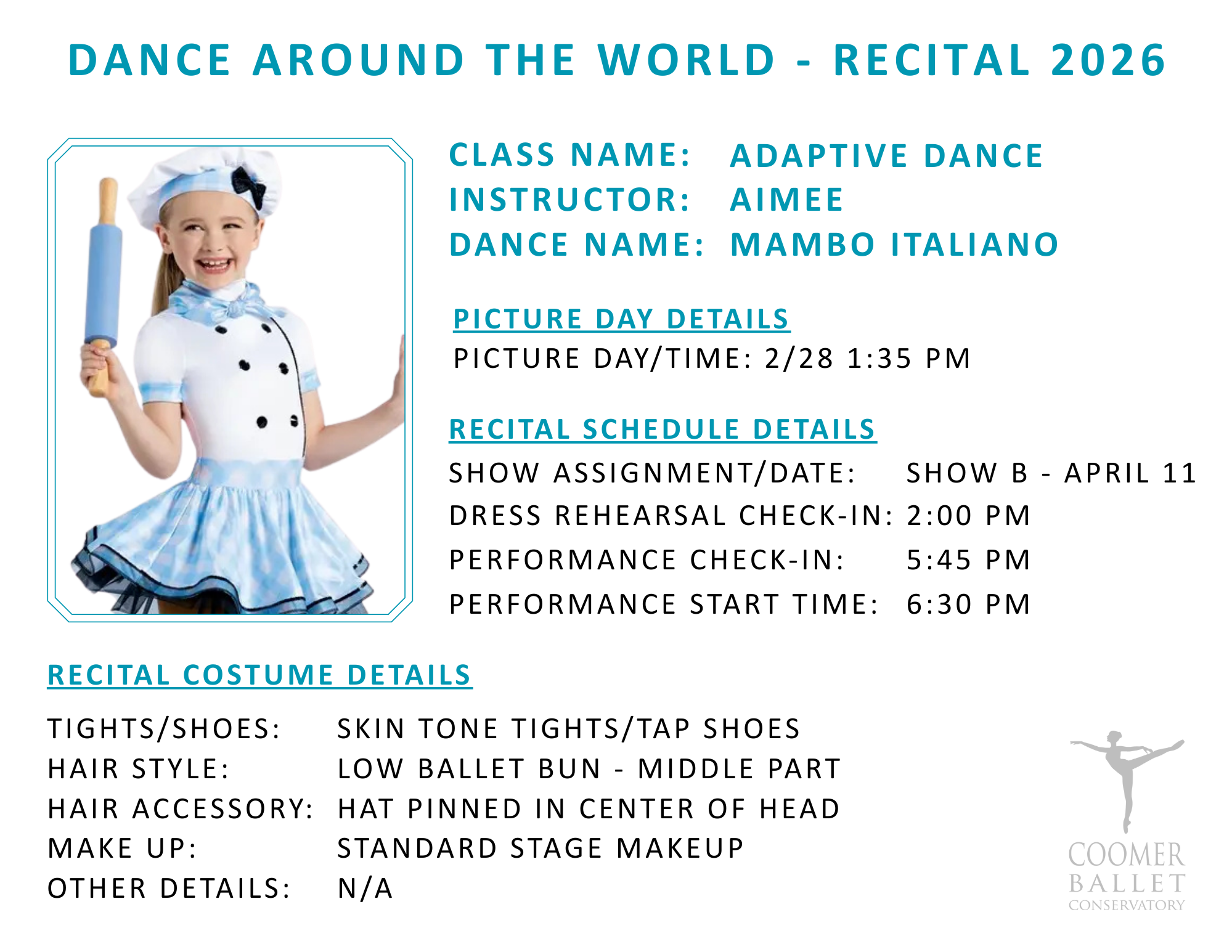 DANCE AROUND THE WORLD - RECITAL 2026

CLASS NAME: ADAPTIVE DANCE
INSTRUCTOR: AIMEE
DANCE NAME: MAMBO ITALIANO

PICTURE DAY DETAILS
PICTURE DAY/TIME: 2/28 1:35 PM

RECITAL SCHEDULE DETAILS
SHOW ASSIGNMENT/DATE: SHOW B - APRIL 11
DRESS REHEARSAL CHECK-IN: 2:00 PM
PERFORMANCE CHECK-IN: 5:45 PM
PERFORMANCE START TIME: 6:30 PM

RECITAL COSTUME DETAILS

TIGHTS/SHOES: SKIN TONE TIGHTS/TAP SHOES
HAIR STYLE: LOW BALLET BUN - MIDDLE PART
HAIR ACCESSORY: HAT PINNED IN CENTER OF HEAD
MAKE UP: STANDARD STAGE MAKEUP
OTHER DETAILS: N/A

COOMER
BALLET
CONSERVATORY